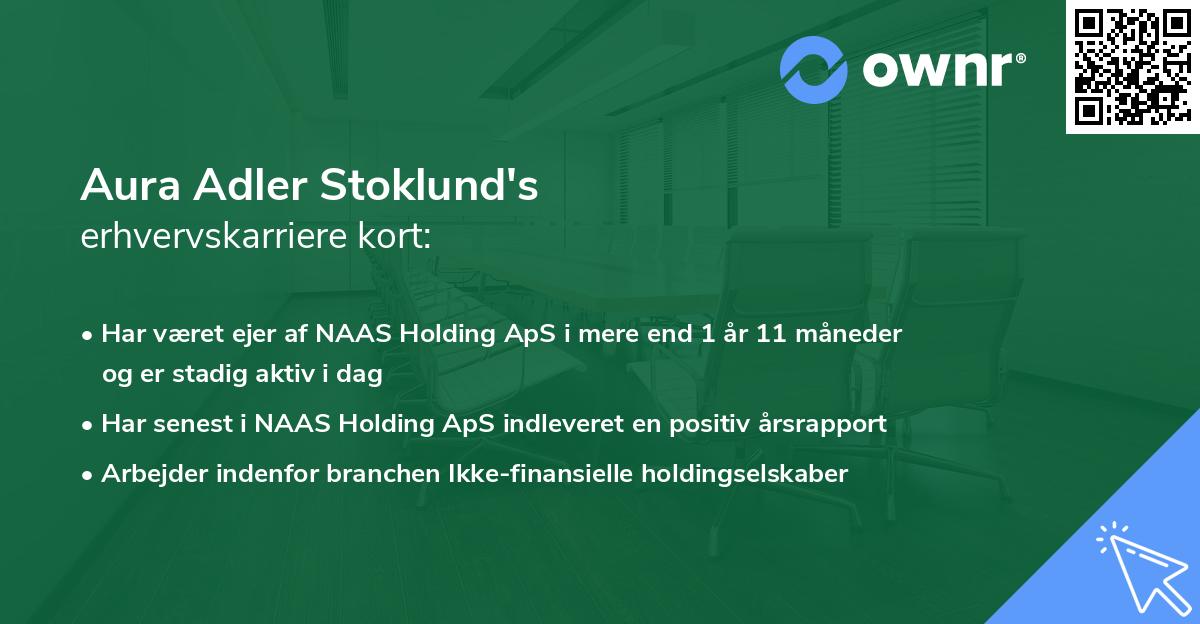 ownr®

Aura Adler Stoklund's
erhvervskarriere kort:

• Har været ejer af NAAS Holding ApS i mere end 1 år 11 måneder og er stadig aktiv i dag
• Har senest i NAAS Holding ApS indleveret en positiv årsrapport
• Arbejder indenfor branchen Ikke-finansielle holdingselskaber